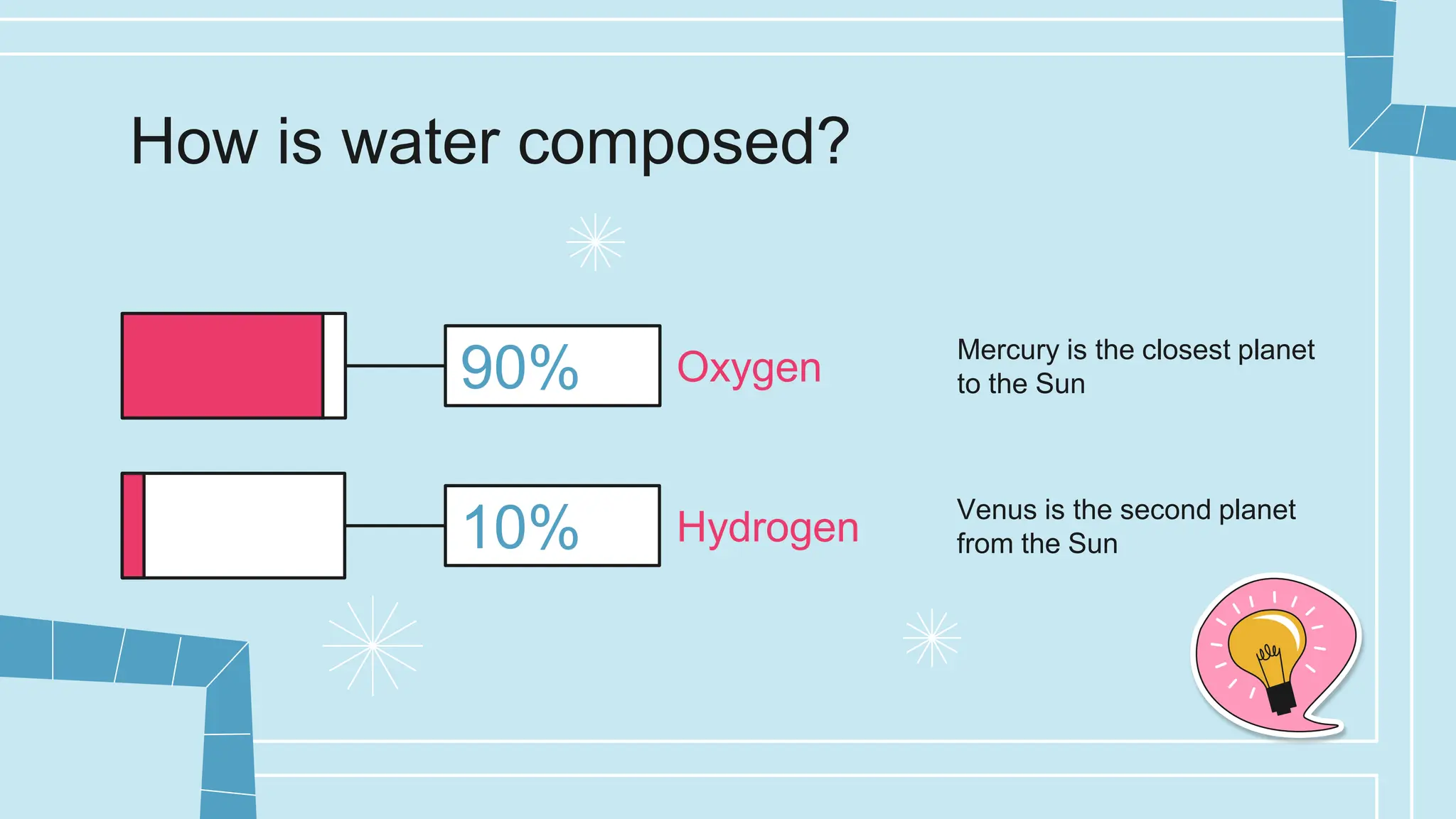 How is water composed?

90% Oxygen

Mercury is the closest planet to the Sun

10% Hydrogen

Venus is the second planet from the Sun